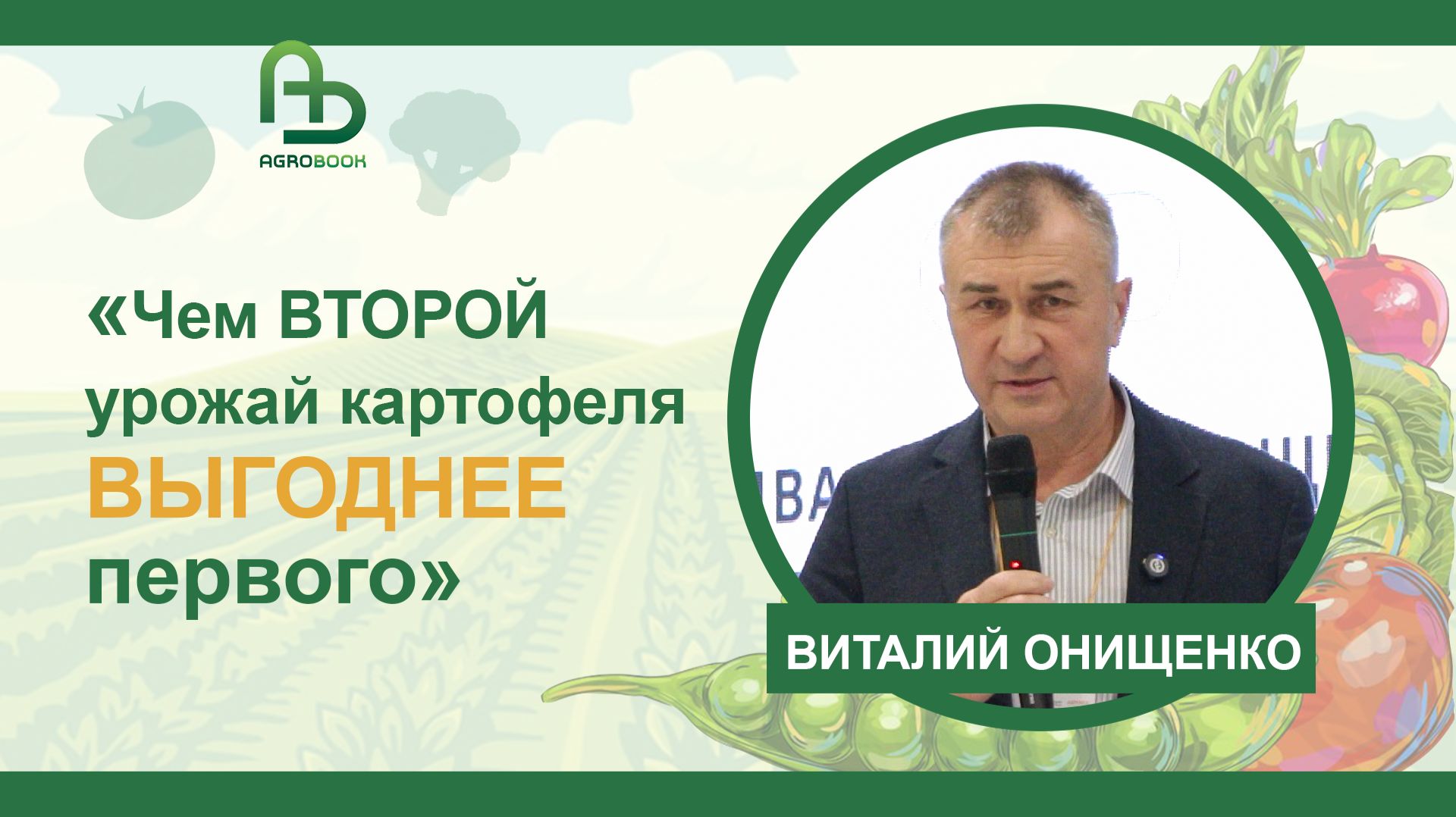 AGROBOOK

«Чем ВТОРОЙ урожай картофеля ВЫГОДНЕЕ первого»

ВИТАЛИЙ ОНИЩЕНКО